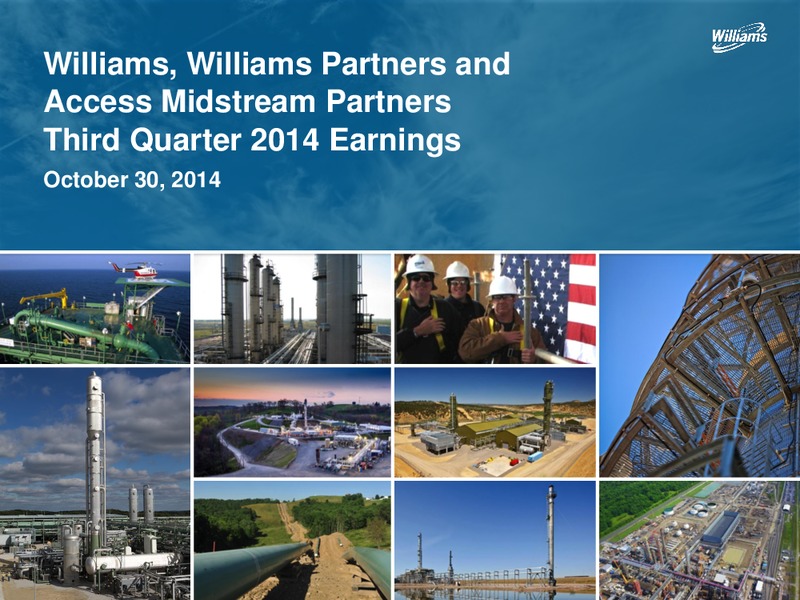 Williams

Williams, Williams Partners and Access Midstream Partners Third Quarter 2014 Earnings

October 30, 2014